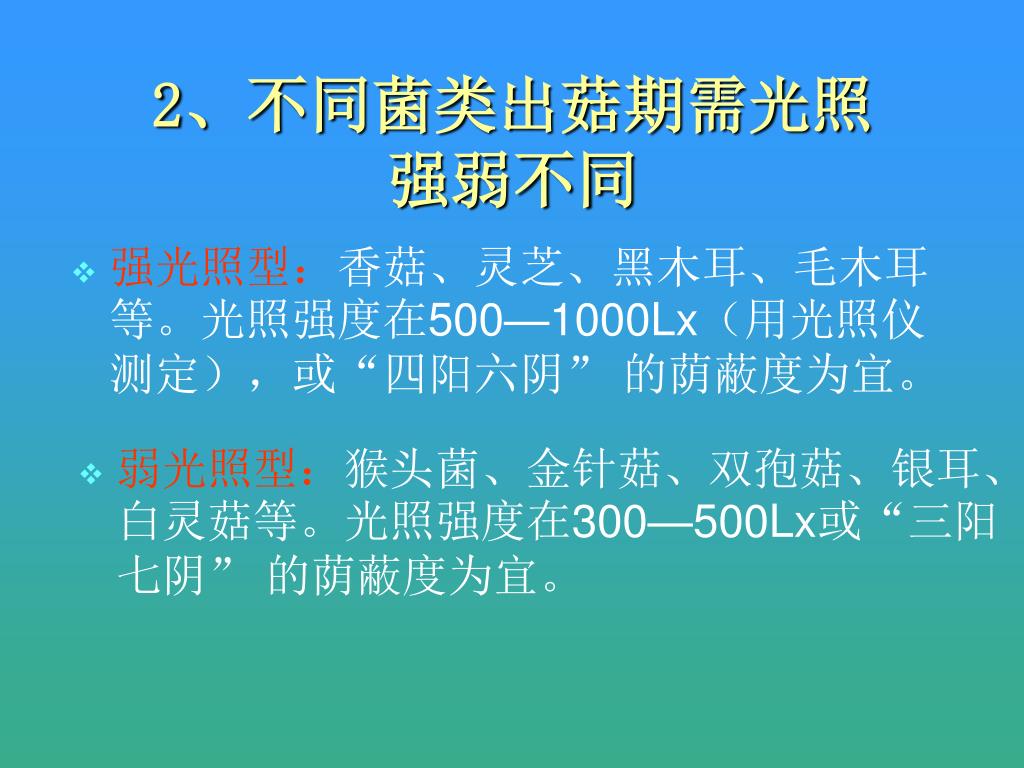 2、不同菌类出菇期需光照强弱不同

❖ 强光照型：香菇、灵芝、黑木耳、毛木耳等。光照强度在500—1000Lx（用光照仪测定），或“四阳六阴” 的荫蔽度为宜。

❖ 弱光照型：猴头菌、金针菇、双孢菇、银耳、白灵菇等。光照强度在300—500Lx或“三阳七阴” 的荫蔽度为宜。